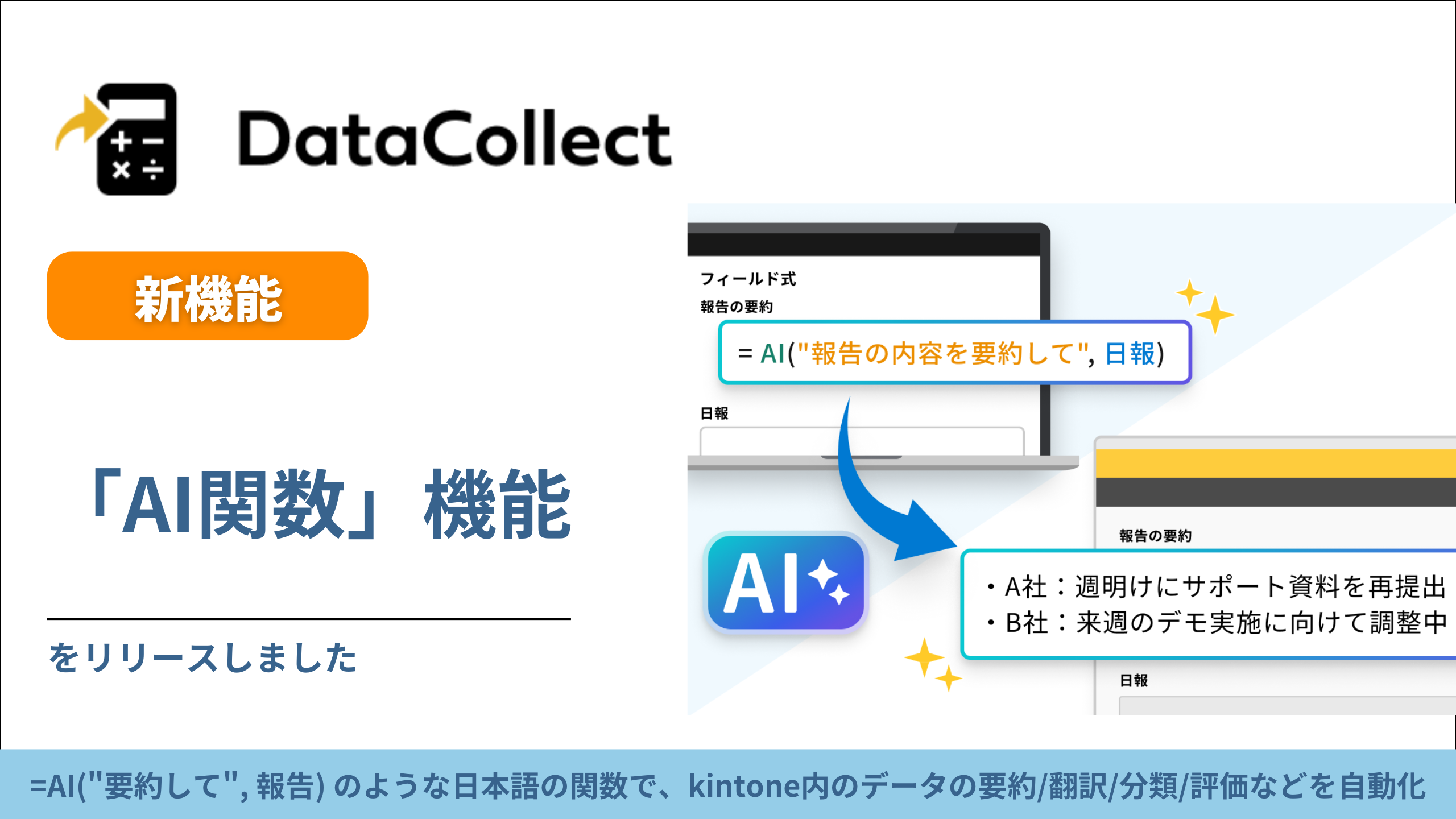 DataCollect

新機能

「AI関数」機能

をリリースしました

フィールド式
報告の要約
= AI("報告の内容を要約して", 日報)

日報

AI

報告の要約
・A社：週明けにサポート資料を再提出
・B社：来週のデモ実施に向けて調整中

日報

=AI("要約して", 報告) のような日本語の関数で、kintone内のデータの要約/翻訳/分類/評価などを自動化